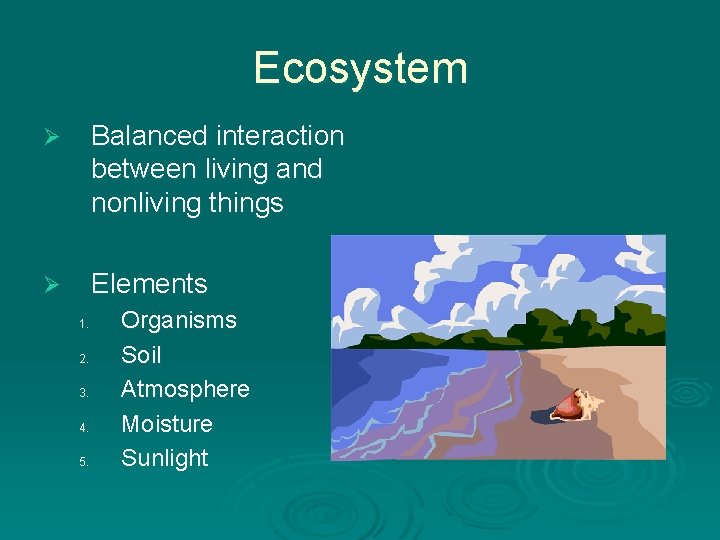 Ecosystem

➢ Balanced interaction between living and nonliving things

➢ Elements
1. Organisms
2. Soil
3. Atmosphere
4. Moisture
5. Sunlight